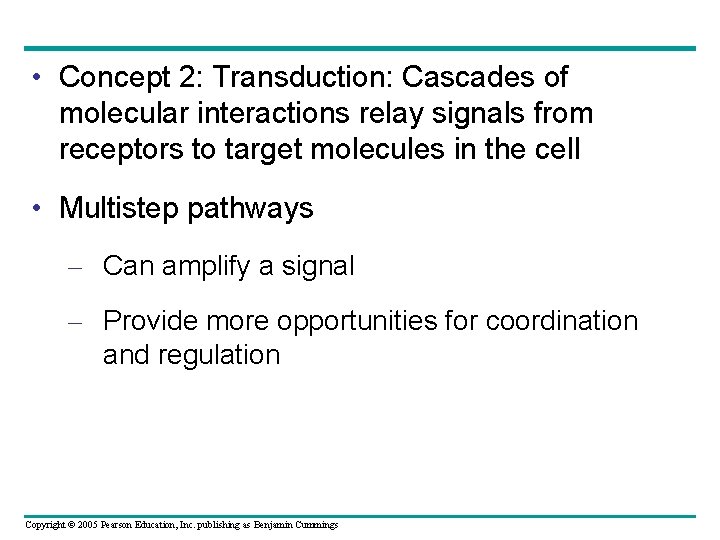 • Concept 2: Transduction: Cascades of molecular interactions relay signals from receptors to target molecules in the cell

• Multistep pathways

– Can amplify a signal

– Provide more opportunities for coordination and regulation

Copyright © 2005 Pearson Education, Inc. publishing as Benjamin Cummings